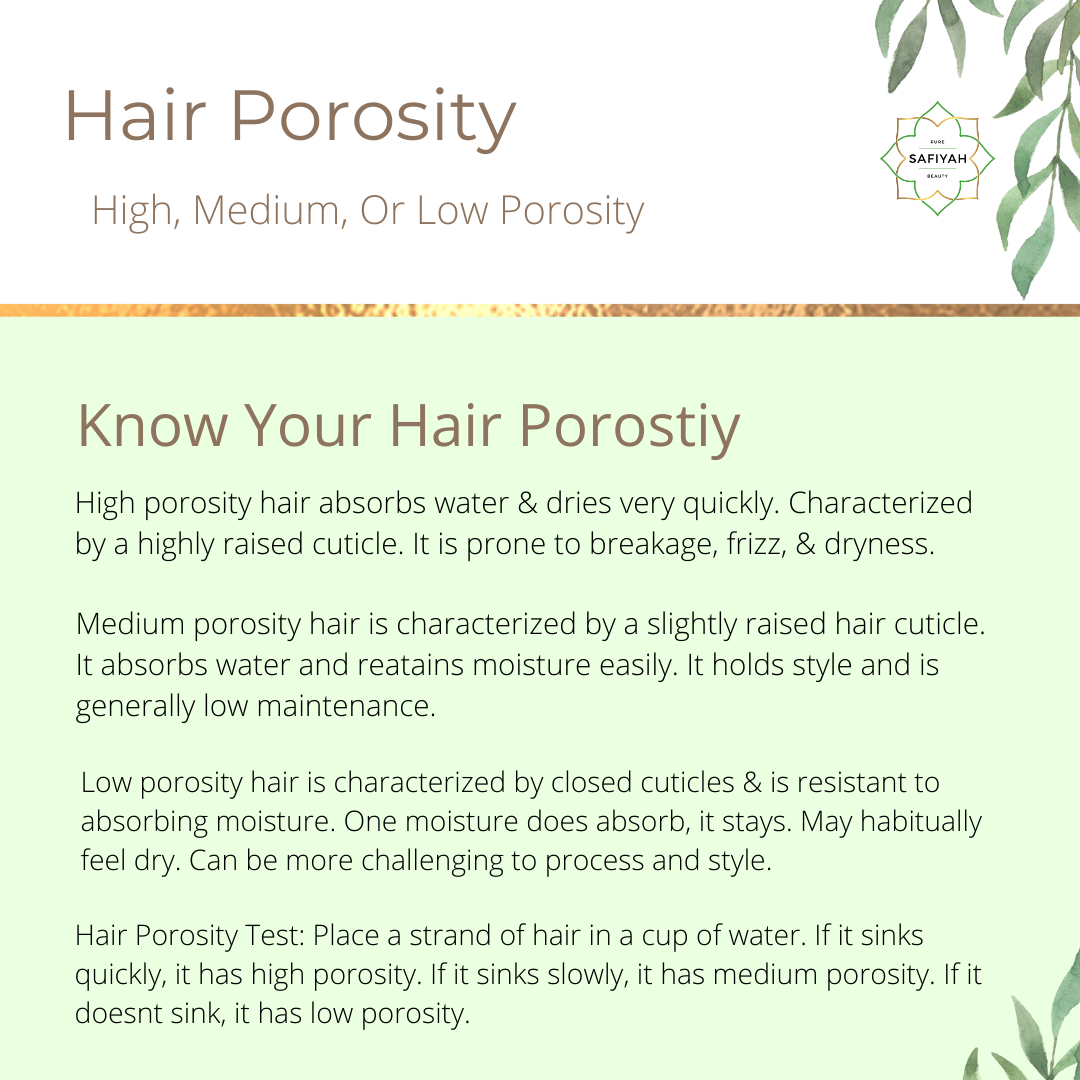 Hair Porosity

High, Medium, Or Low Porosity

PURE
SAFIYAH
BEAUTY

Know Your Hair Porostiy

High porosity hair absorbs water & dries very quickly. Characterized by a highly raised cuticle. It is prone to breakage, frizz, & dryness.

Medium porosity hair is characterized by a slightly raised hair cuticle. It absorbs water and reatains moisture easily. It holds style and is generally low maintenance.

Low porosity hair is characterized by closed cuticles & is resistant to absorbing moisture. One moisture does absorb, it stays. May habitually feel dry. Can be more challenging to process and style.

Hair Porosity Test: Place a strand of hair in a cup of water. If it sinks quickly, it has high porosity. If it sinks slowly, it has medium porosity. If it doesnt sink, it has low porosity.